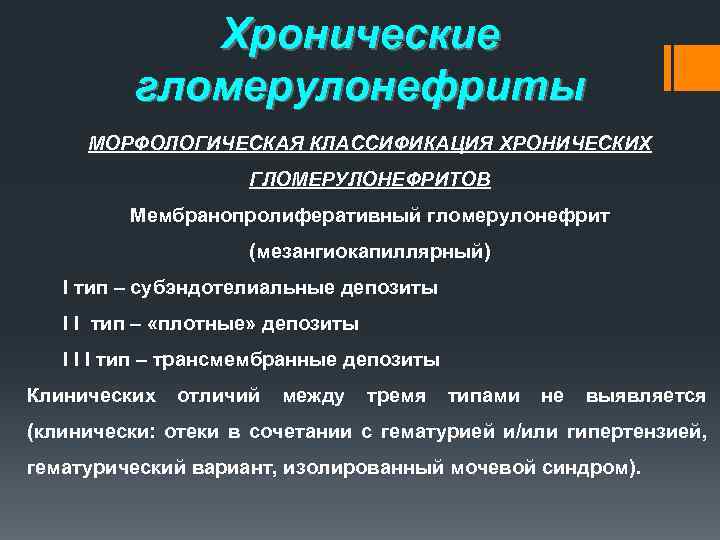 Хронические гломерулонефриты

МОРФОЛОГИЧЕСКАЯ КЛАССИФИКАЦИЯ ХРОНИЧЕСКИХ ГЛОМЕРУЛОНЕФРИТОВ

Мембранопролиферативный гломерулонефрит (мезангиокапиллярный)

I тип – субэндотелиальные депозиты

I I тип – «плотные» депозиты

I I I тип – трансмембранные депозиты

Клинических отличий между тремя типами не выявляется (клинически: отеки в сочетании с гематурией и/или гипертензией, гематурический вариант, изолированный мочевой синдром).